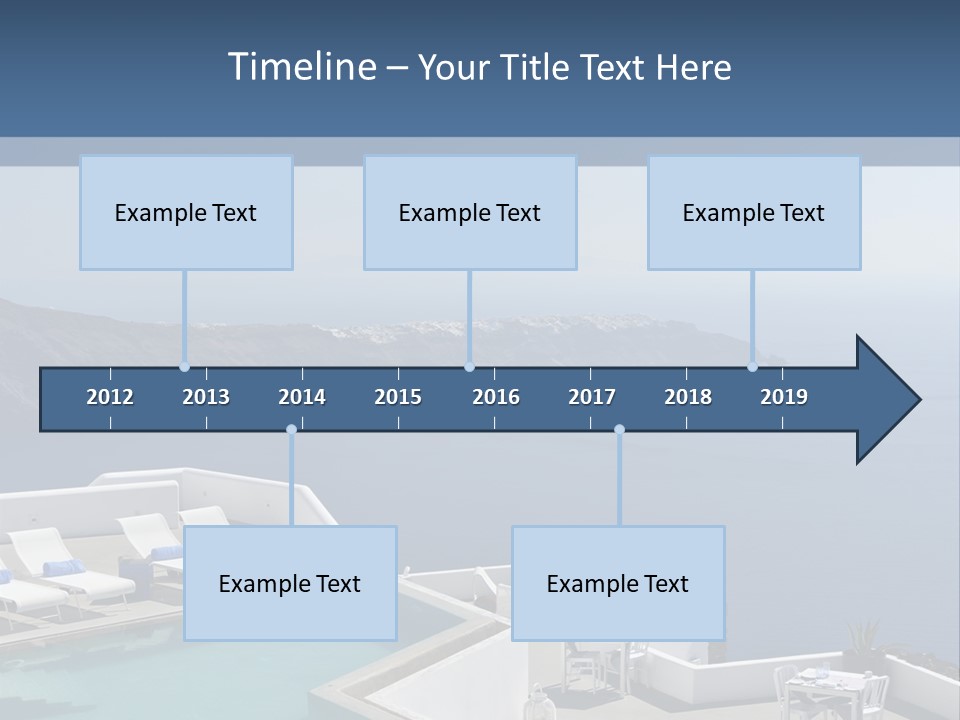 Timeline – Your Title Text Here

Example Text

Example Text

Example Text

2012 2013 2014 2015 2016 2017 2018 2019

Example Text

Example Text